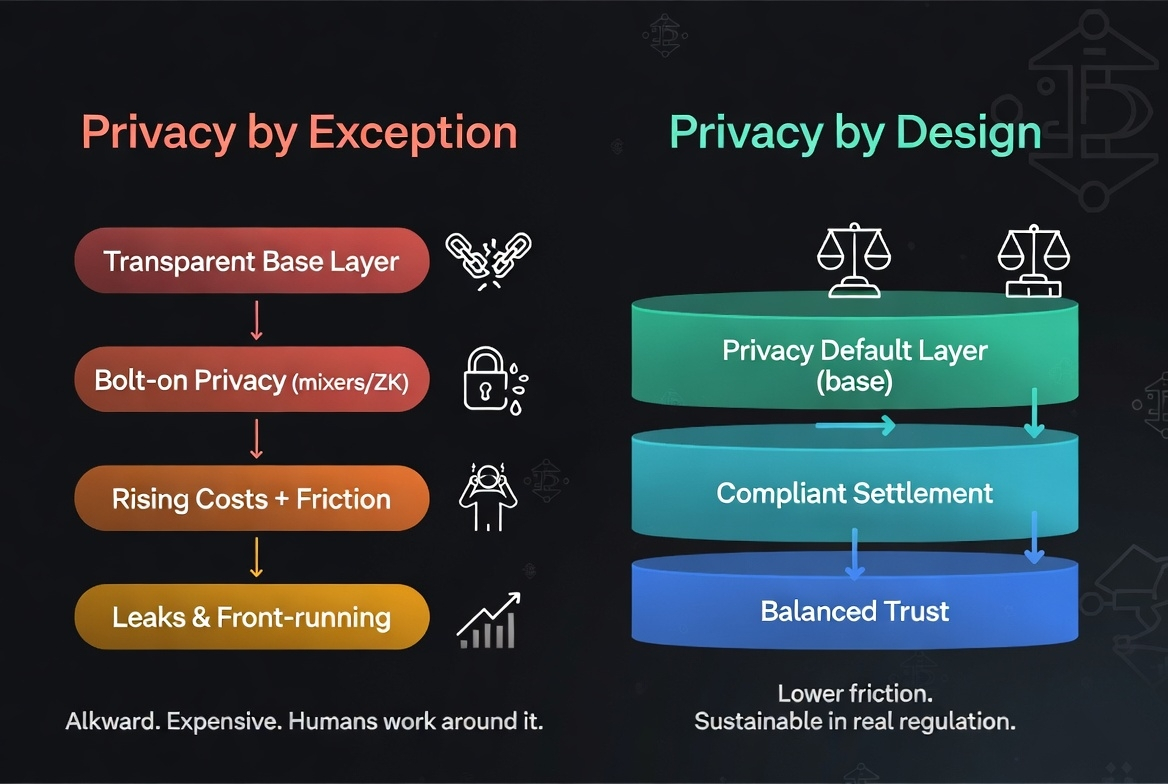 Privacy by Exception

Transparent Base Layer

Bolt-on Privacy (mixers/ZK)

Rising Costs + Friction

Leaks & Front-running

Alkward. Expensive. Humans work around it.

Privacy by Design

Privacy Default Layer (base)

Compliant Settlement

Balanced Trust

Lower friction. Sustainable in real regulation.